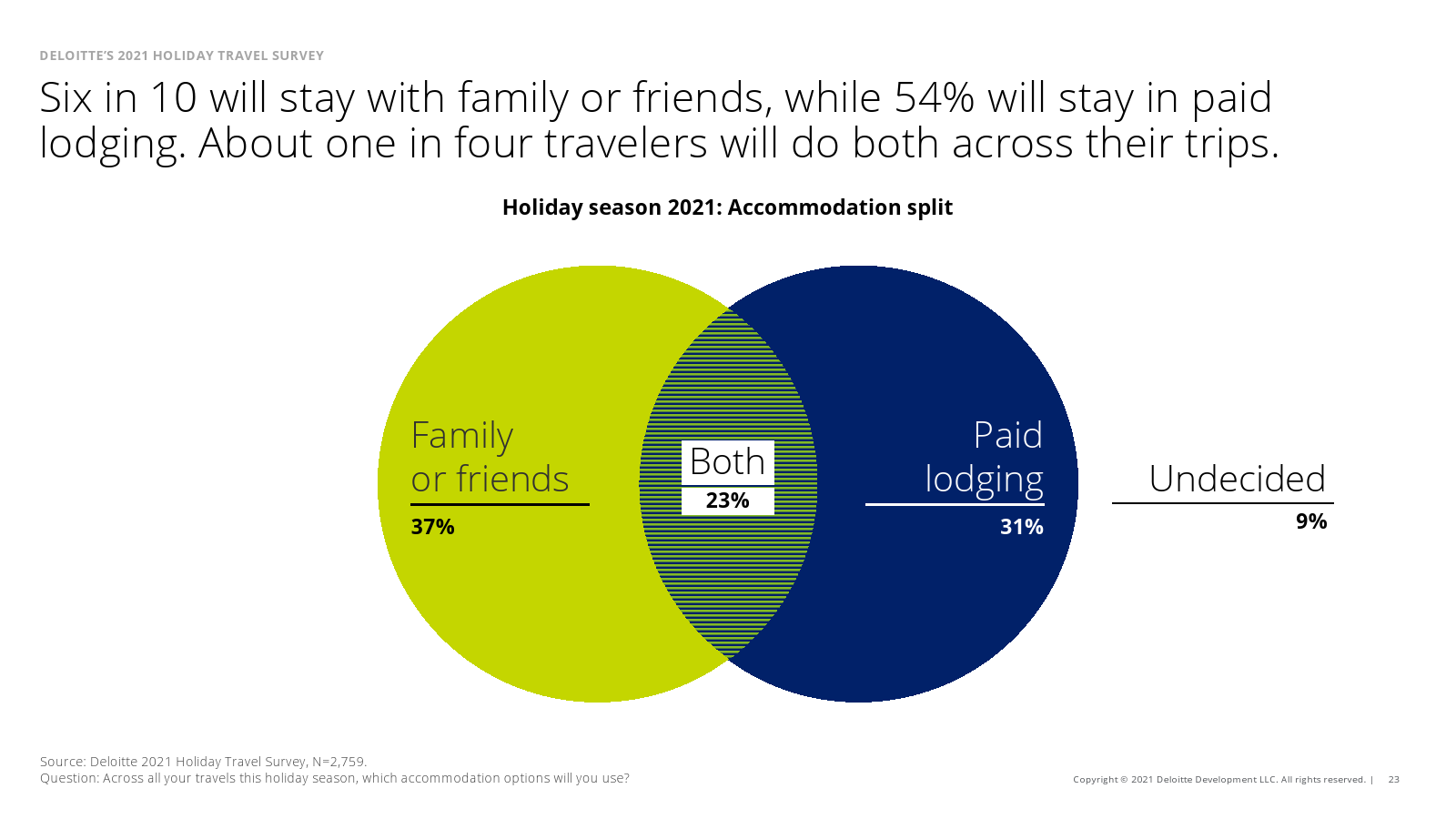 DELOITTE'S 2021 HOLIDAY TRAVEL SURVEY

Six in 10 will stay with family or friends, while 54% will stay in paid lodging. About one in four travelers will do both across their trips.

Holiday season 2021: Accommodation split

Family or friends
37%

Both
23%

Paid lodging
31%

Undecided
9%

Source: Deloitte 2021 Holiday Travel Survey, N=2,759.
Question: Across all your travels this holiday season, which accommodation options will you use?

Copyright © 2021 Deloitte Development LLC. All rights reserved. | 23